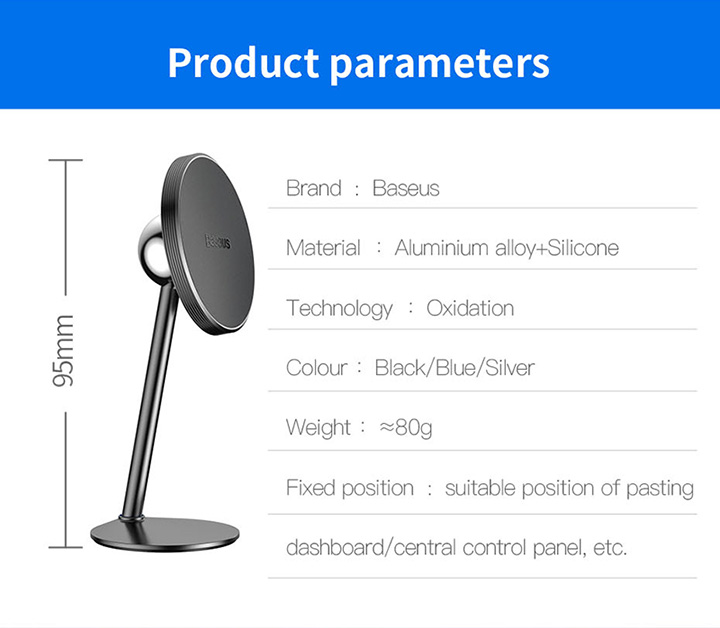 Product parameters

95mm

Baseus

Brand : Baseus

Material : Aluminium alloy+Silicone

Technology : Oxidation

Colour : Black/Blue/Silver

Weight : ≈80g

Fixed position : suitable position of pasting

dashboard/central control panel, etc.